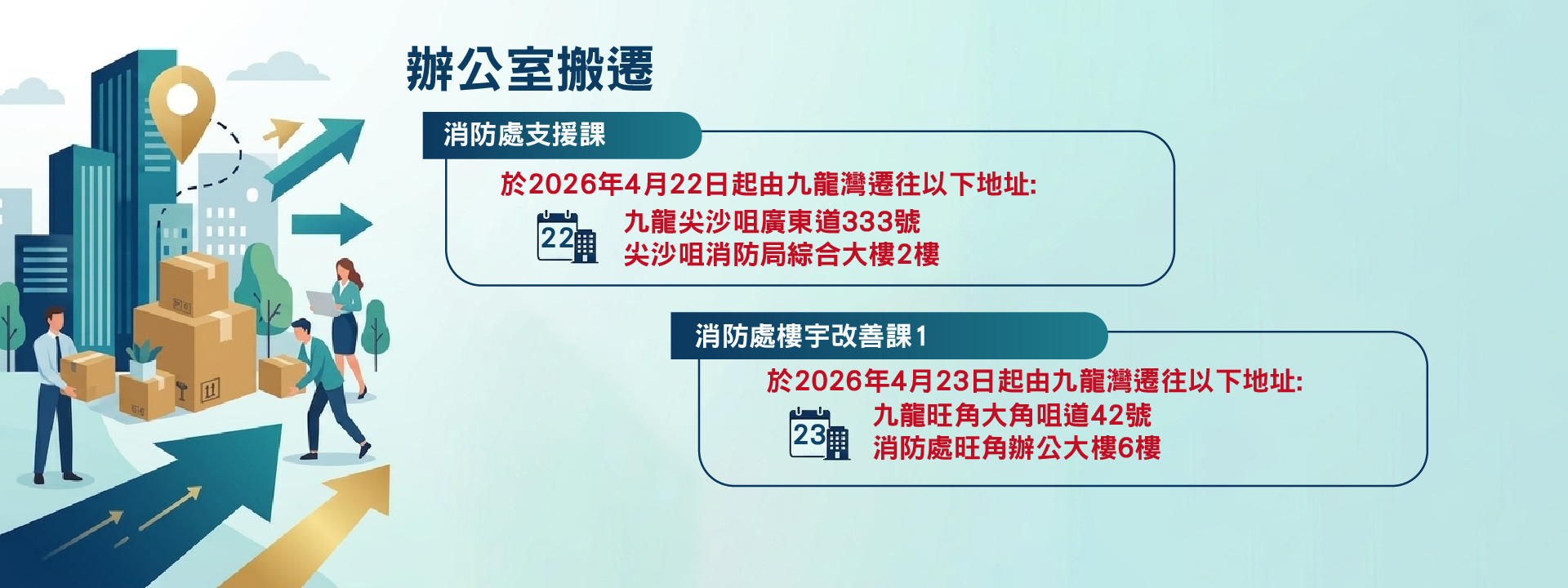 辦公室搬遷

消防處支援課

於2026年4月22日起由九龍灣遷往以下地址:

22

九龍尖沙咀廣東道333號
尖沙咀消防局綜合大樓2樓

消防處樓宇改善課1

於2026年4月23日起由九龍灣遷往以下地址:

23

九龍旺角大角咀道42號
消防處旺角辦公大樓6樓